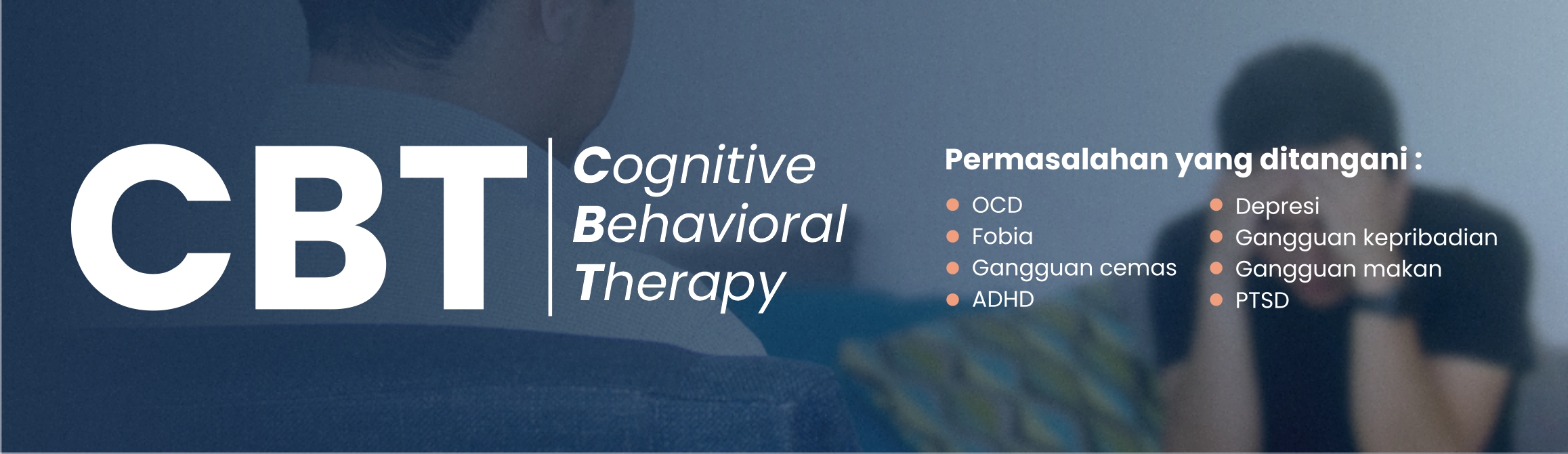 CBT

Cognitive Behavioral Therapy

Permasalahan yang ditangani :

- OCD
- Fobia
- Gangguan cemas
- ADHD

- Depresi
- Gangguan kepribadian
- Gangguan makan
- PTSD